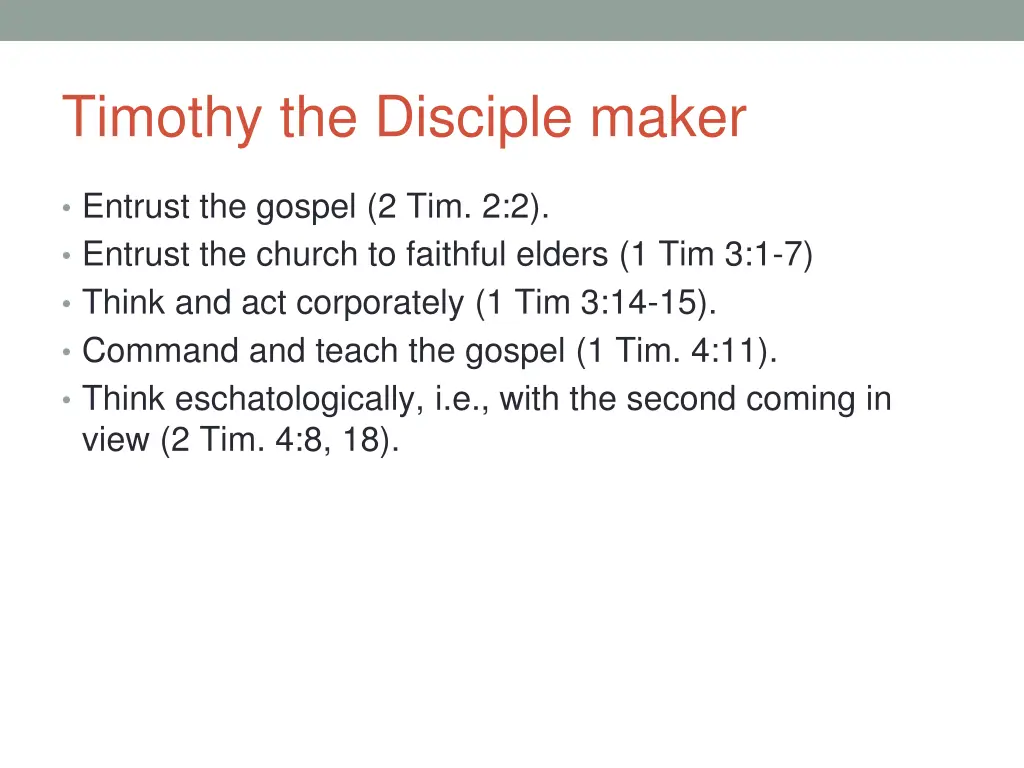 Timothy the Disciple maker

• Entrust the gospel (2 Tim. 2:2).
• Entrust the church to faithful elders (1 Tim 3:1-7)
• Think and act corporately (1 Tim 3:14-15).
• Command and teach the gospel (1 Tim. 4:11).
• Think eschatologically, i.e., with the second coming in view (2 Tim. 4:8, 18).